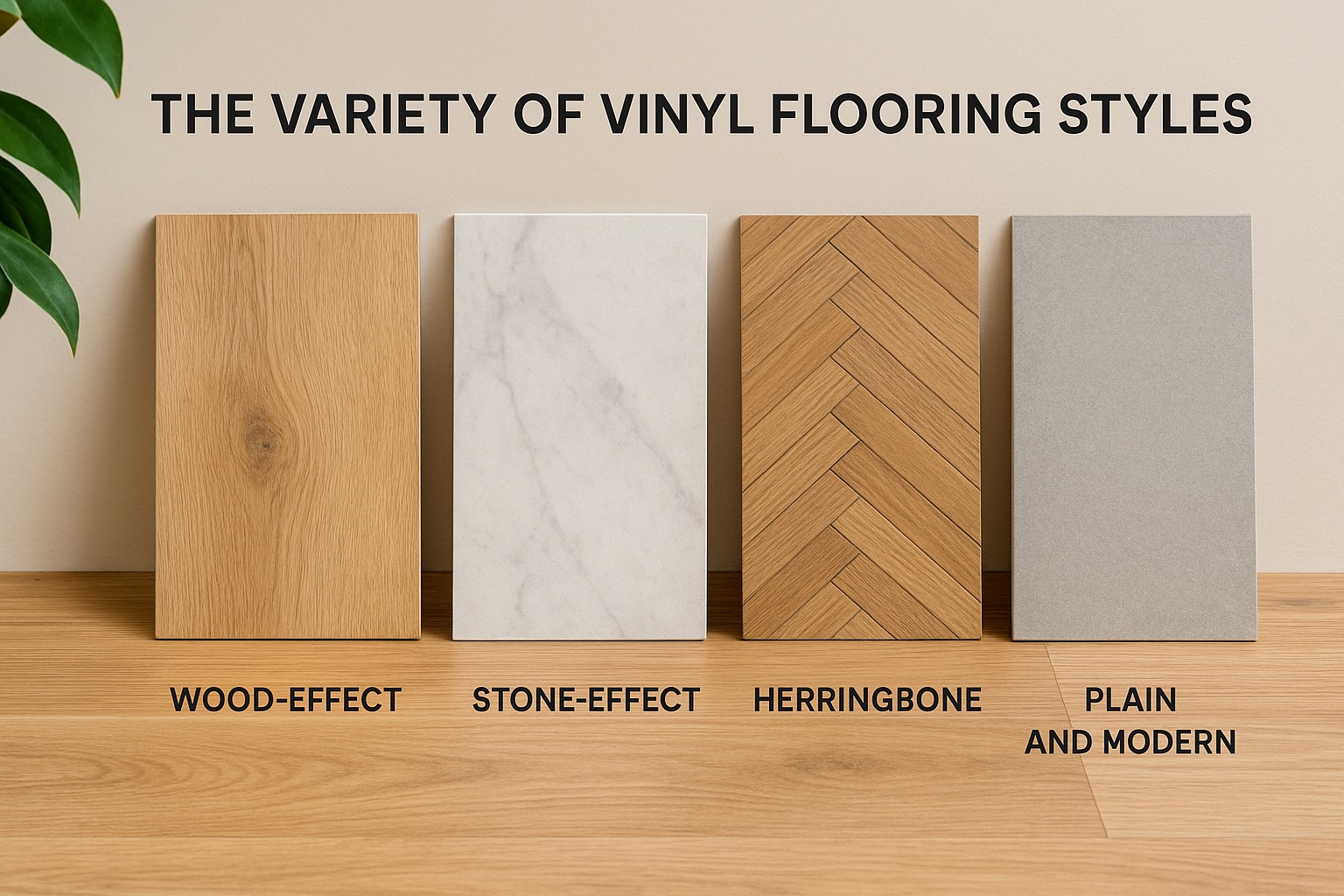 THE VARIETY OF VINYL FLOORING STYLES

WOOD-EFFECT

STONE-EFFECT

HERRINGBONE

PLAIN AND MODERN